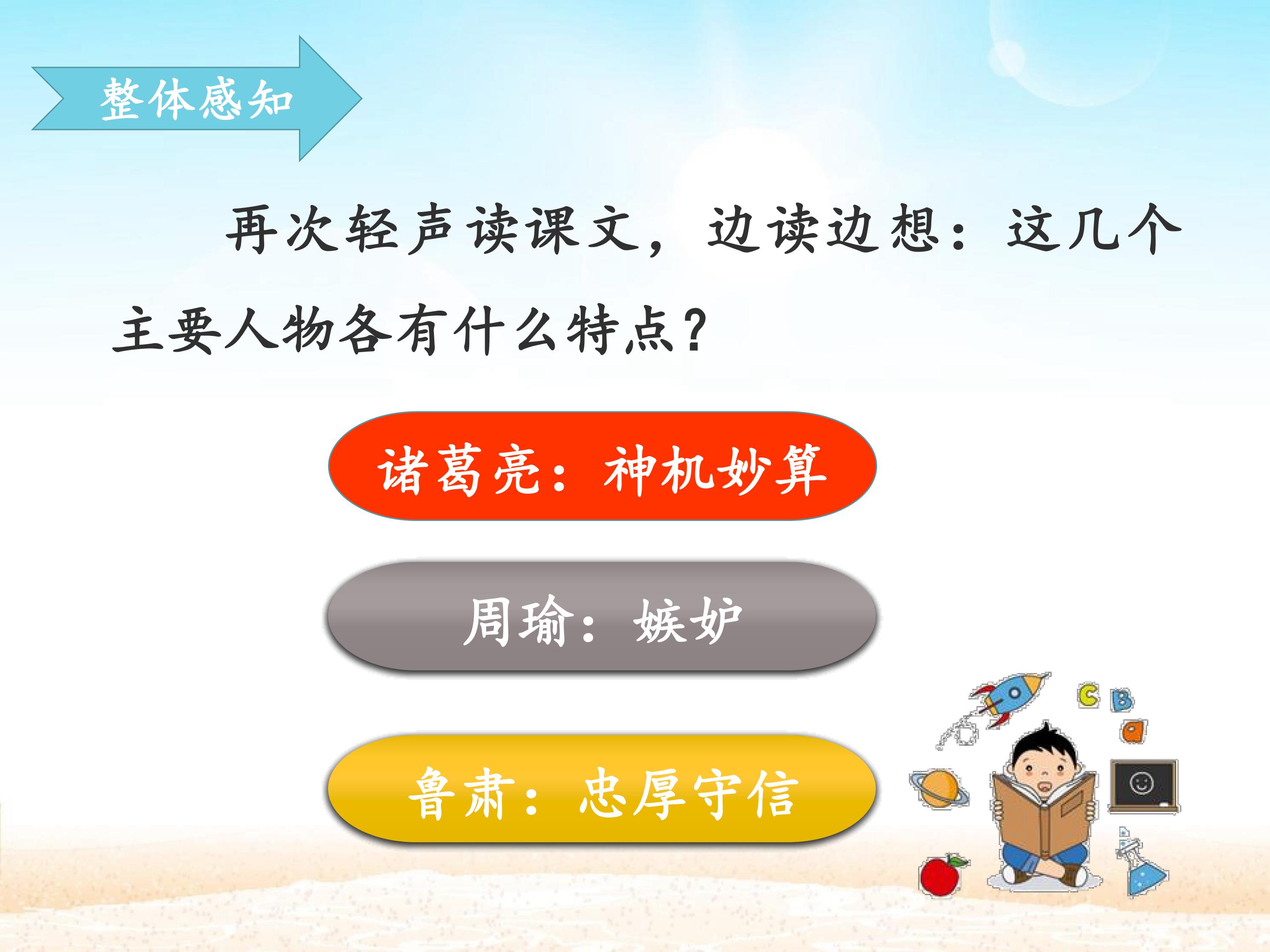 整体感知

再次轻声读课文，边读边想：这几个主要人物各有什么特点?

诸葛亮：神机妙算

周瑜：嫉妒

鲁肃：忠厚守信

C B a